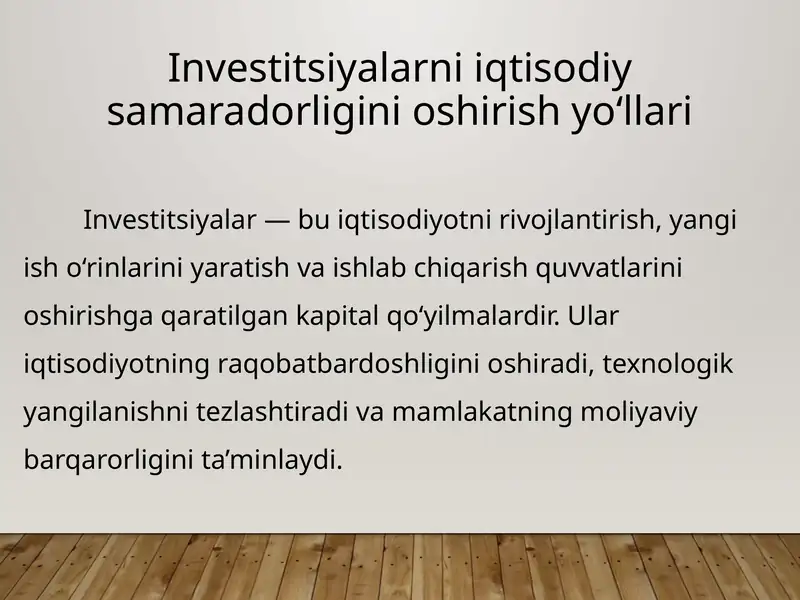 Investitsiyalarni iqtisodiy samaradorligini oshirish yo‘llari

Investitsiyalar — bu iqtisodiyotni rivojlantirish, yangi ish o‘rinlarini yaratish va ishlab chiqarish quvvatlarini oshirishga qaratilgan kapital qo‘yilmalardir. Ular iqtisodiyotning raqobatbardoshligini oshiradi, texnologik yangilanishni tezlashtiradi va mamlakatning moliyaviy barqarorligini ta’minlaydi.